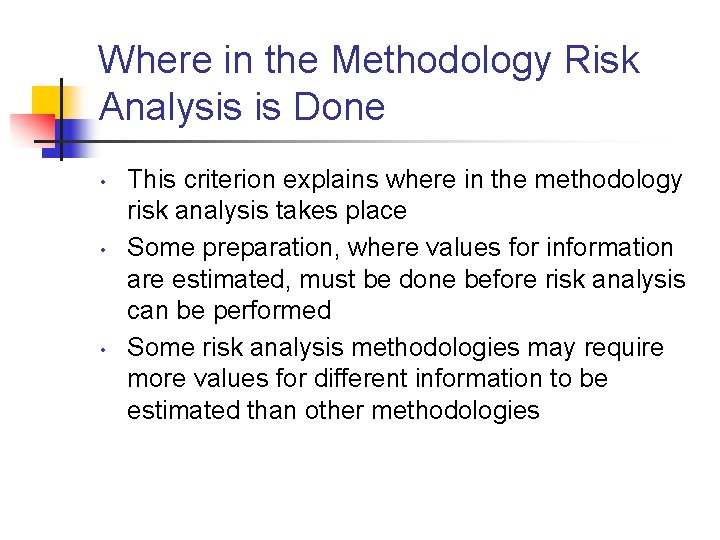 Where in the Methodology Risk Analysis is Done

• This criterion explains where in the methodology risk analysis takes place

• Some preparation, where values for information are estimated, must be done before risk analysis can be performed

• Some risk analysis methodologies may require more values for different information to be estimated than other methodologies